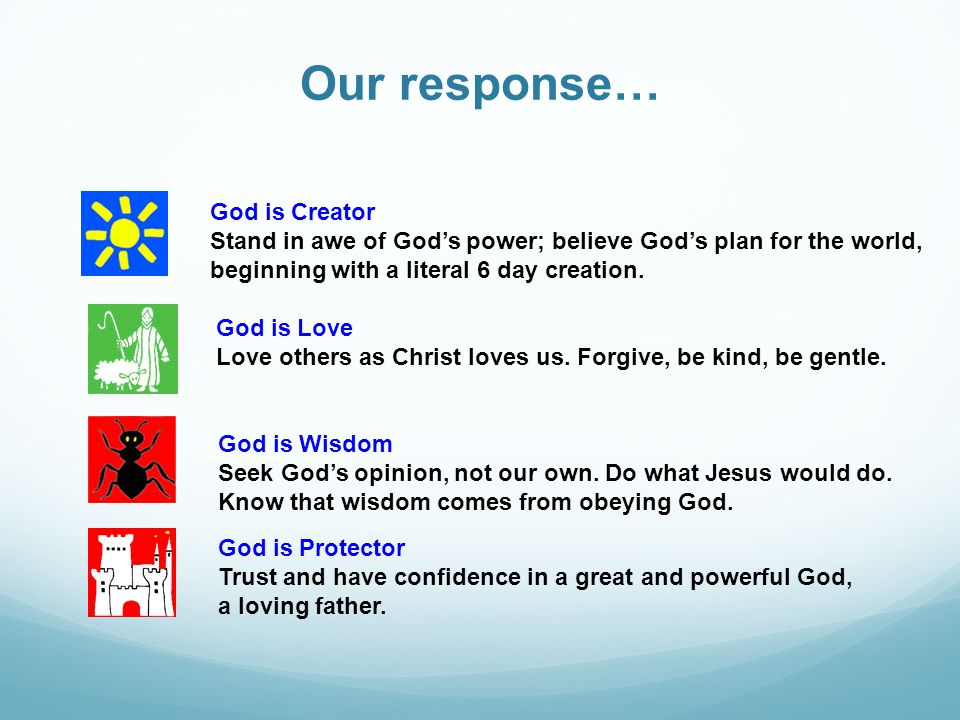 Our response…

God is Creator
Stand in awe of God’s power; believe God’s plan for the world, beginning with a literal 6 day creation.

God is Love
Love others as Christ loves us. Forgive, be kind, be gentle.

God is Wisdom
Seek God’s opinion, not our own. Do what Jesus would do. Know that wisdom comes from obeying God.

God is Protector
Trust and have confidence in a great and powerful God, a loving father.